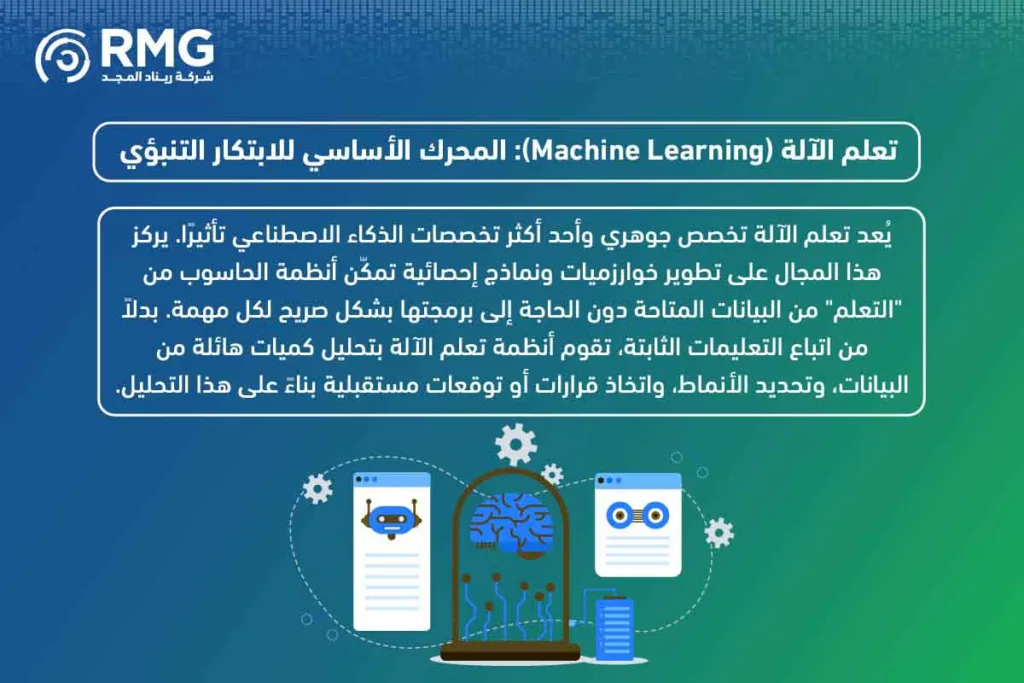 RMG
شركة ريناد المجد

تعلم الآلة (Machine Learning): المحرك الأساسي للابتكار التنبؤي

يُعد تعلم الآلة تخصص جوهري وأحد أكثر تخصصات الذكاء الاصطناعي تأثيرًا. يركز هذا المجال على تطوير خوارزميات ونماذج إحصائية تمكّن أنظمة الحاسوب من "التعلم" من البيانات المتاحة دون الحاجة إلى برمجتها بشكل صريح لكل مهمة. بدلاً من اتباع التعليمات الثابتة، تقوم أنظمة تعلم الآلة بتحليل كميات هائلة من البيانات، وتحديد الأنماط، واتخاذ قرارات أو توقعات مستقبلية بناءً على هذا التحليل.